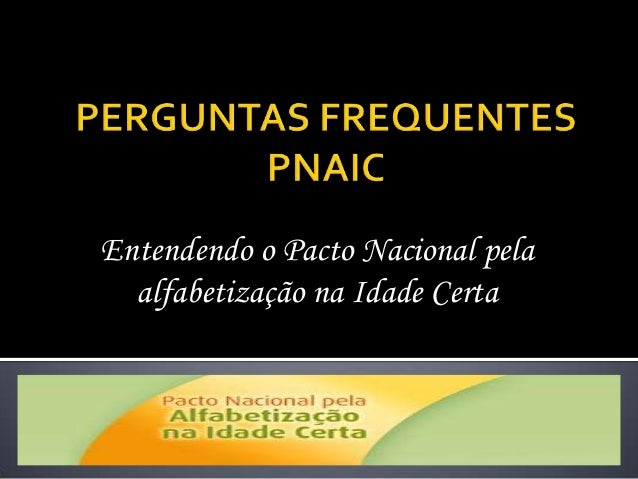 PERGUNTAS FREQUENTES PNAIC

Entendendo o Pacto Nacional pela alfabetização na Idade Certa

Pacto Nacional pela
Alfabetização
na Idade Certa